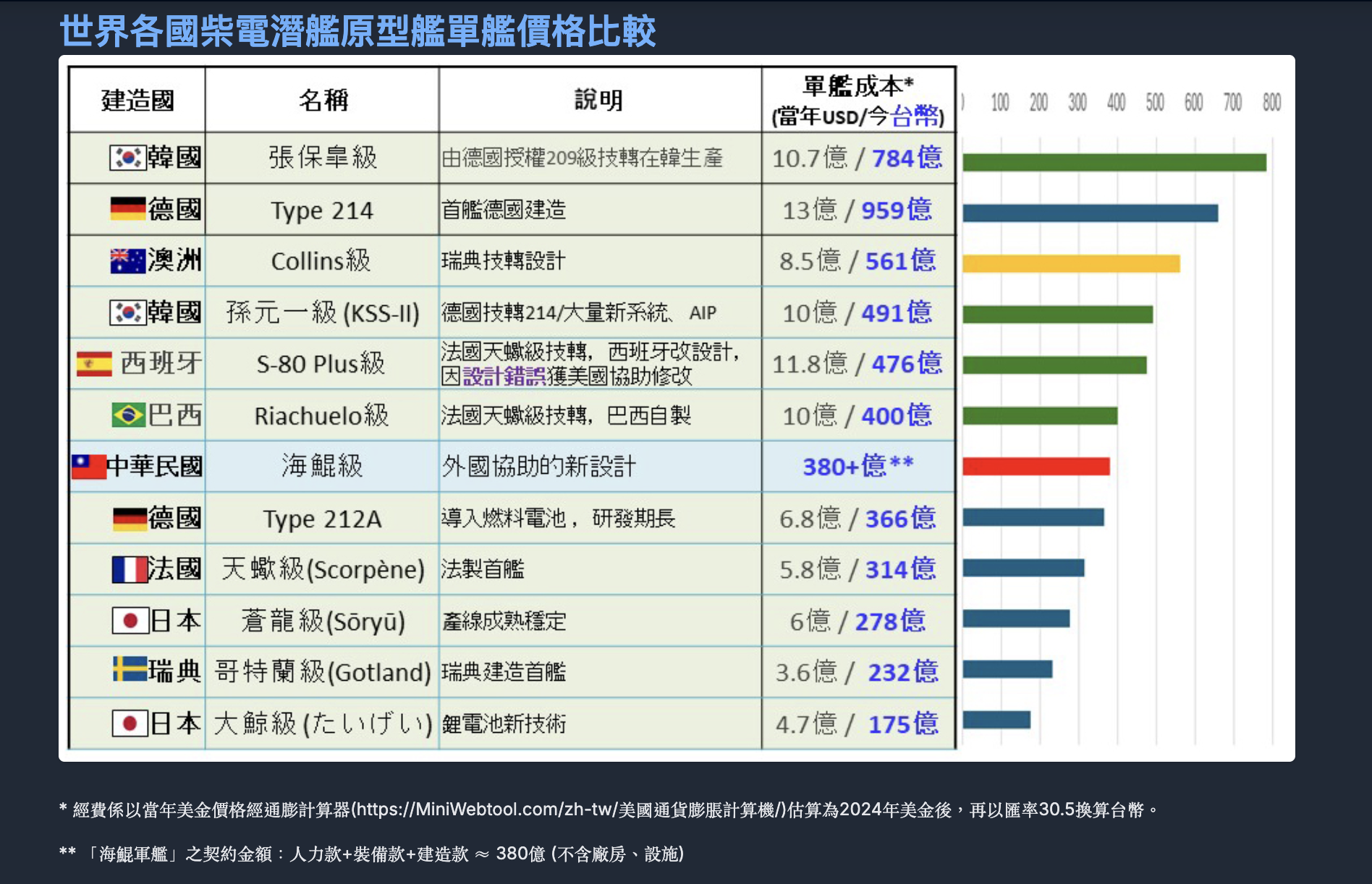 世界各國柴電潛艦原型艦單艦價格比較

| 建造國 | 名稱 | 說明 | 單艦成本* (當年USD/今台幣) |
|---|---|---|---|
| 韓國 | 張保皐級 | 由德國授權209級技轉在韓生產 | 10.7億 / 784億 |
| 德國 | Type 214 | 首艦德國建造 | 13億 / 959億 |
| 澳洲 | Collins級 | 瑞典技轉設計 | 8.5億 / 561億 |
| 韓國 | 孫元一級 (KSS-II) | 德國技轉214/大量新系統、AIP | 10億 / 491億 |
| 西班牙 | S-80 Plus級 | 法國天蠍級技轉，西班牙改設計，因設計錯誤獲美國協助修改 | 11.8億 / 476億 |
| 巴西 | Riachuelo級 | 法國天蠍級技轉，巴西自製 | 10億 / 400億 |
| 中華民國 | 海鯤級 | 外國協助的新設計 | 380+億** |
| 德國 | Type 212A | 導入燃料電池，研發期長 | 6.8億 / 366億 |
| 法國 | 天蠍級(Scorpène) | 法製首艦 | 5.8億 / 314億 |
| 日本 | 蒼龍級(Sōryū) | 產線成熟穩定 | 6億 / 278億 |
| 瑞典 | 哥特蘭級(Gotland) | 瑞典建造首艦 | 3.6億 / 232億 |
| 日本 | 大鯨級(たいげい) | 鋰電池新技術 | 4.7億 / 175億 |

100 200 300 400 500 600 700 800

* 經費係以當年美金價格經通膨計算器(https://MiniWebtool.com/zh-tw/美國通貨膨脹計算機/)估算為2024年美金後，再以匯率30.5換算台幣。

** 「海鯤軍艦」之契約金額：人力款+裝備款+建造款 ≈ 380億 (不含廠房、設施)